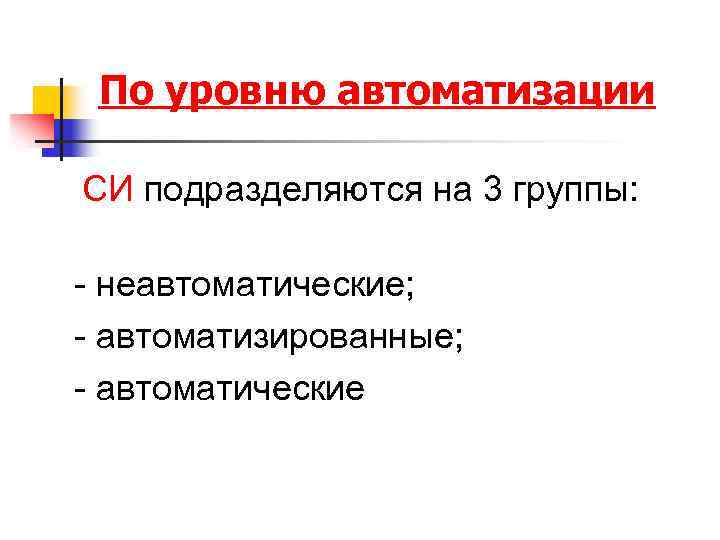 По уровню автоматизации

СИ подразделяются на 3 группы:

- неавтоматические;
- автоматизированные;
- автоматические